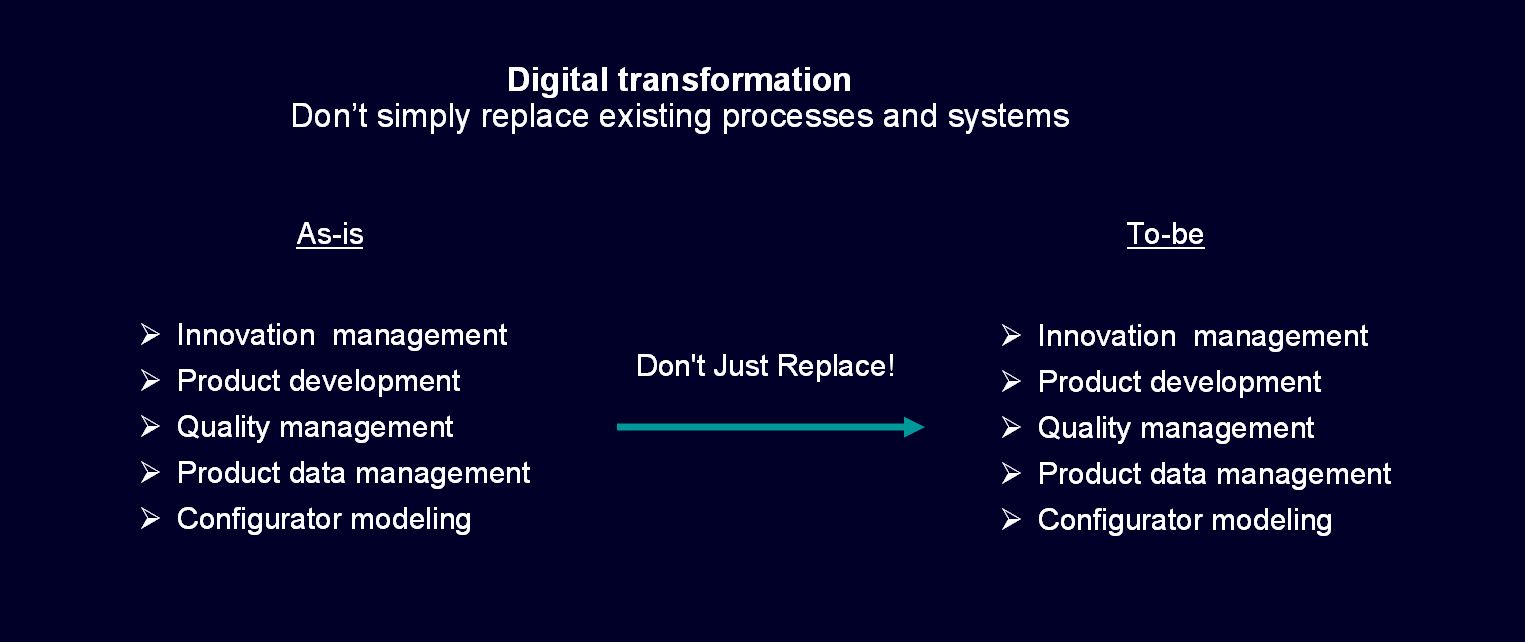 Digital transformation
Don't simply replace existing processes and systems

As-is

➢ Innovation management
➢ Product development
➢ Quality management
➢ Product data management
➢ Configurator modeling

Don't Just Replace!

To-be

➢ Innovation management
➢ Product development
➢ Quality management
➢ Product data management
➢ Configurator modeling